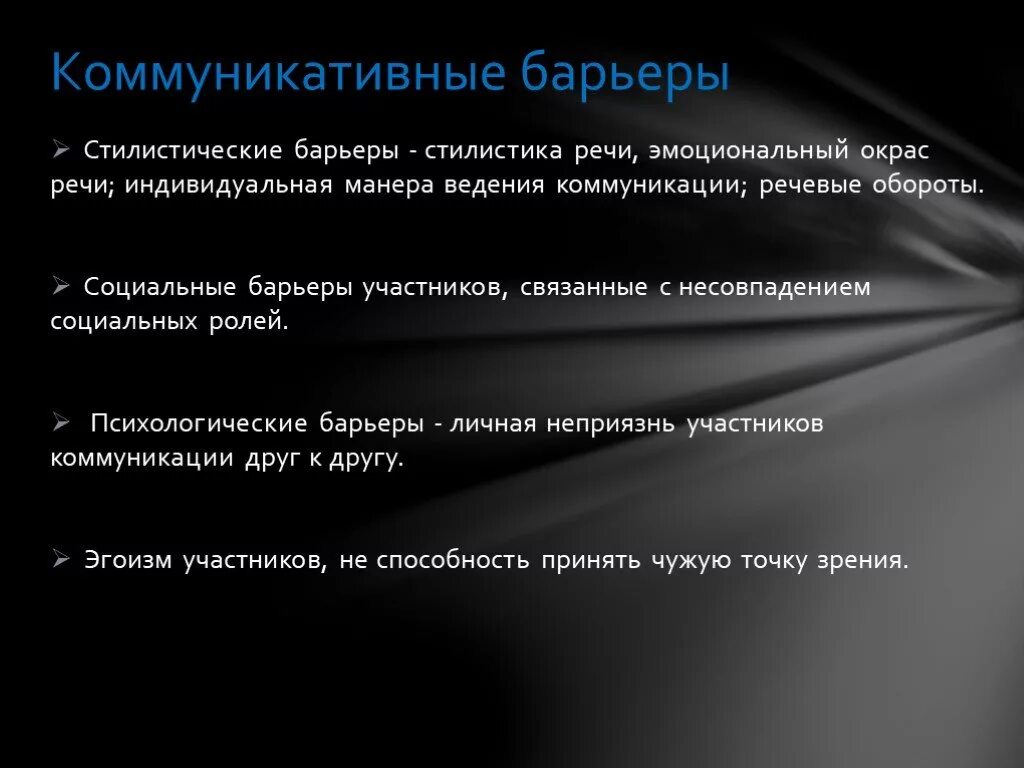 Коммуникативные барьеры

➢ Стилистические барьеры - стилистика речи, эмоциональный окрас речи; индивидуальная манера ведения коммуникации; речевые обороты.

➢ Социальные барьеры участников, связанные с несовпадением социальных ролей.

➢ Психологические барьеры - личная неприязнь участников коммуникации друг к другу.

➢ Эгоизм участников, не способность принять чужую точку зрения.